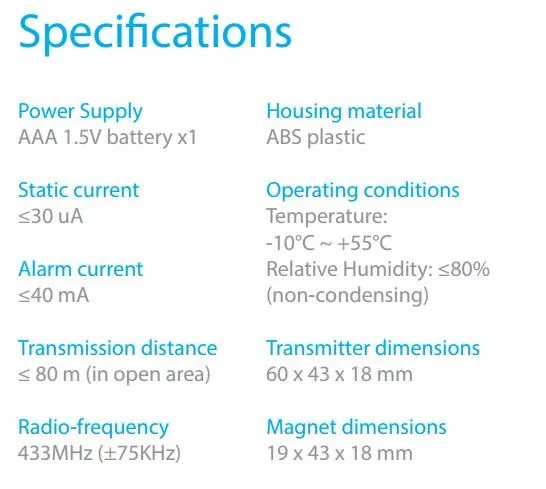 Specifications

Power Supply
AAA 1.5V battery x1

Static current
≤30 uA

Alarm current
≤40 mA

Transmission distance
≤ 80 m (in open area)

Radio-frequency
433MHz (±75KHz)

Housing material
ABS plastic

Operating conditions
Temperature:
-10°C ~ +55°C
Relative Humidity: ≤80%
(non-condensing)

Transmitter dimensions
60 x 43 x 18 mm

Magnet dimensions
19 x 43 x 18 mm